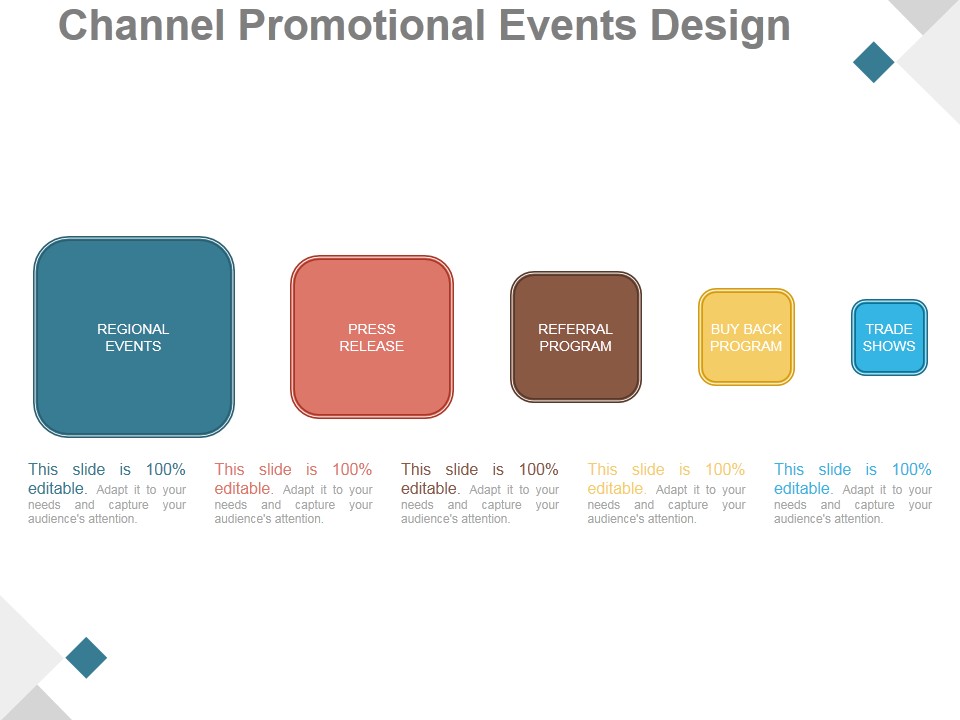 Channel Promotional Events Design

REGIONAL EVENTS

PRESS RELEASE

REFERRAL PROGRAM

BUY BACK PROGRAM

TRADE SHOWS

This slide is 100% editable. Adapt it to your needs and capture your audience's attention.

This slide is 100% editable. Adapt it to your needs and capture your audience's attention.

This slide is 100% editable. Adapt it to your needs and capture your audience's attention.

This slide is 100% editable. Adapt it to your needs and capture your audience's attention.

This slide is 100% editable. Adapt it to your needs and capture your audience's attention.